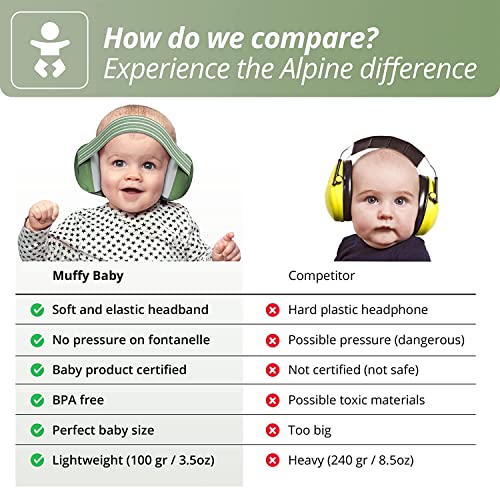 How do we compare?
Experience the Alpine difference

| Muffy Baby | Competitor |
|---|---|
| Soft and elastic headband | Hard plastic headphone |
| No pressure on fontanelle | Possible pressure (dangerous) |
| Baby product certified | Not certified (not safe) |
| BPA free | Possible toxic materials |
| Perfect baby size | Too big |
| Lightweight (100 gr / 3.5oz) | Heavy (240 gr / 8.5oz) |